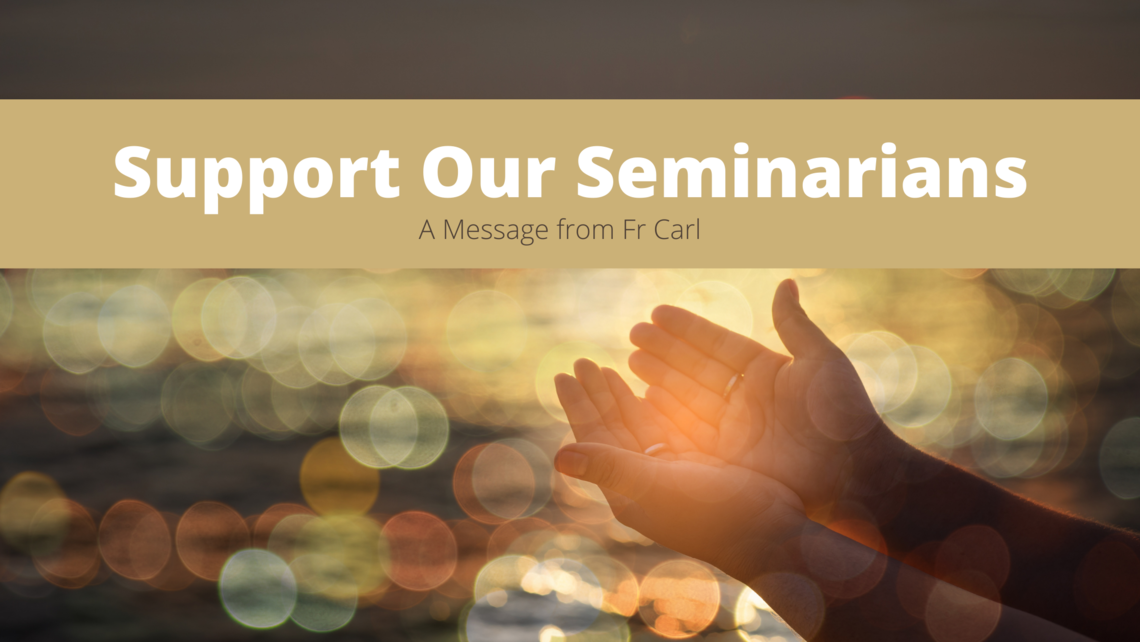 Support Our Seminarians

A Message from Fr Carl